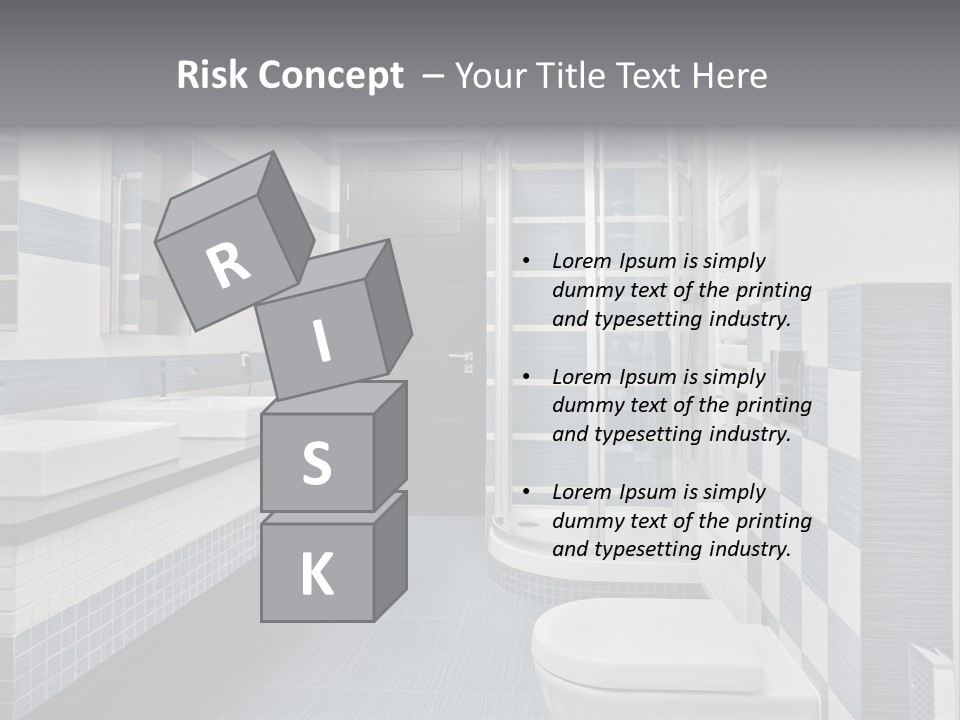 Risk Concept – Your Title Text Here

R
I
S
K

• Lorem Ipsum is simply dummy text of the printing and typesetting industry.

• Lorem Ipsum is simply dummy text of the printing and typesetting industry.

• Lorem Ipsum is simply dummy text of the printing and typesetting industry.